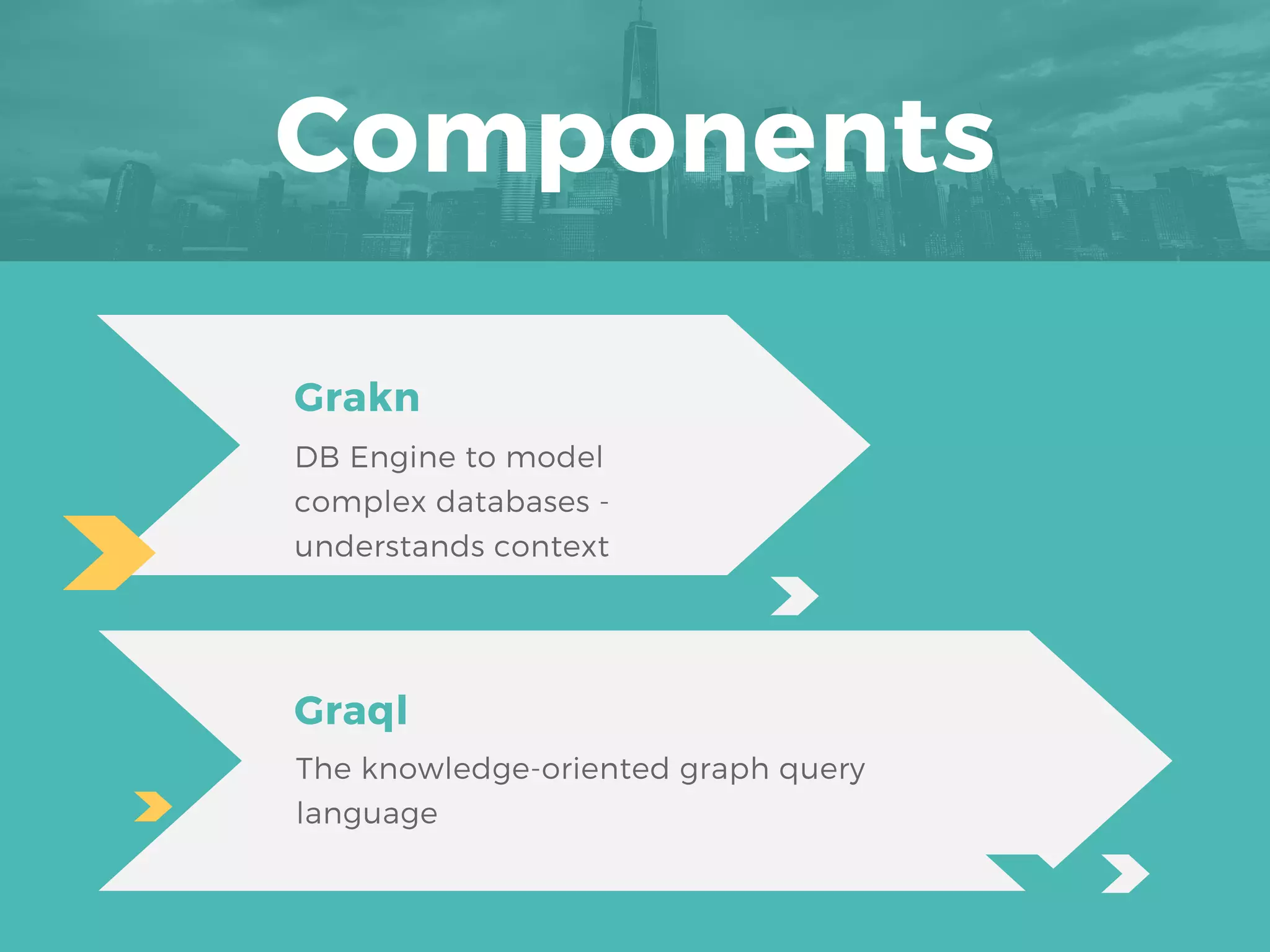 Components

Grakn

DB Engine to model complex databases - understands context

Graql

The knowledge-oriented graph query language